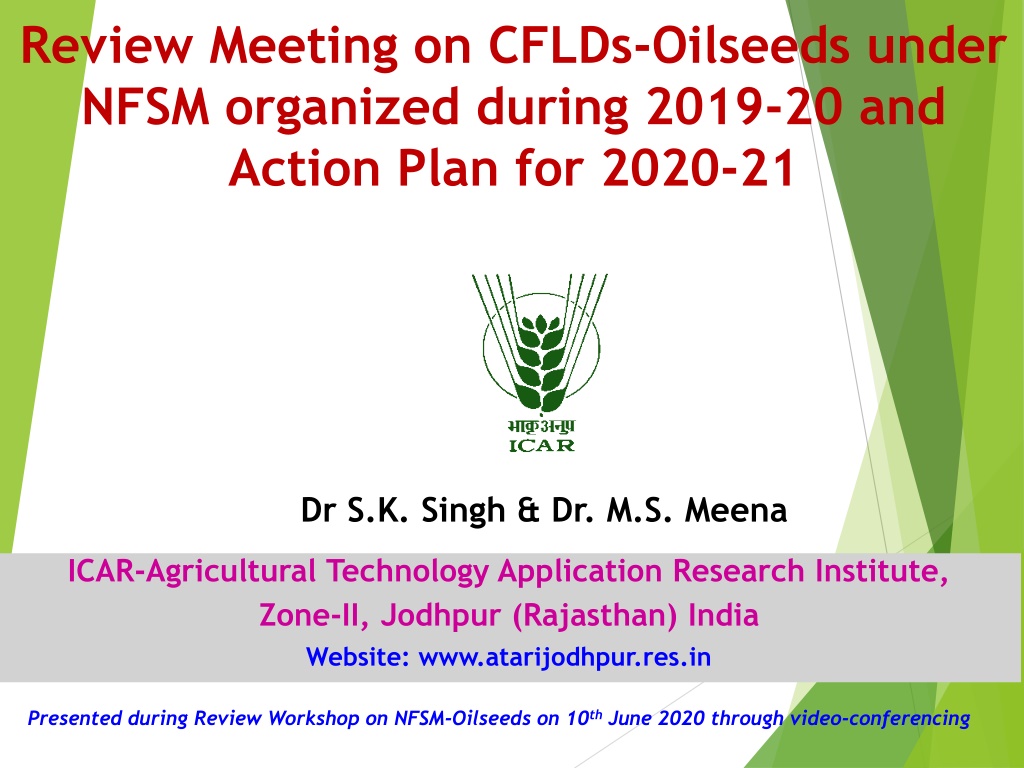 Review Meeting on CFLDs-Oilseeds under NFSM organized during 2019-20 and Action Plan for 2020-21

भाकृअनुप
ICAR

Dr S.K. Singh & Dr. M.S. Meena

ICAR-Agricultural Technology Application Research Institute, Zone-II, Jodhpur (Rajasthan) India

Website: www.atarijodhpur.res.in

Presented during Review Workshop on NFSM-Oilseeds on 10$^{th}$ June 2020 through video-conferencing